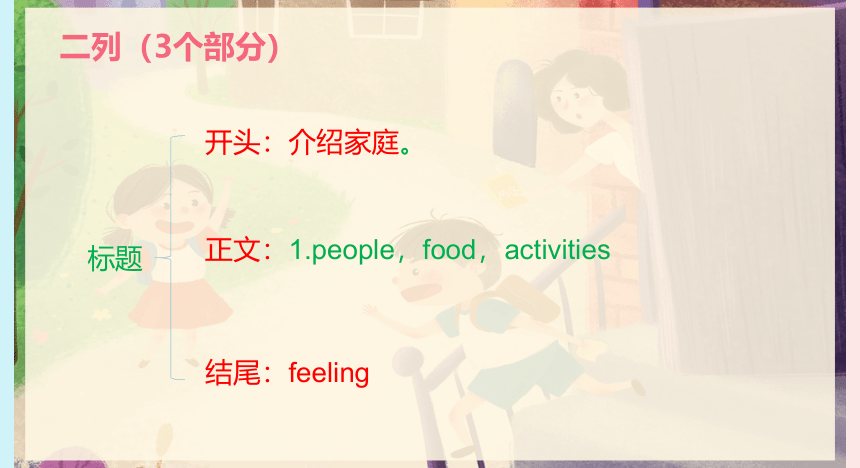 二列（3个部分）

标题

开头：介绍家庭。

正文：1.people，food，activities

结尾：feeling